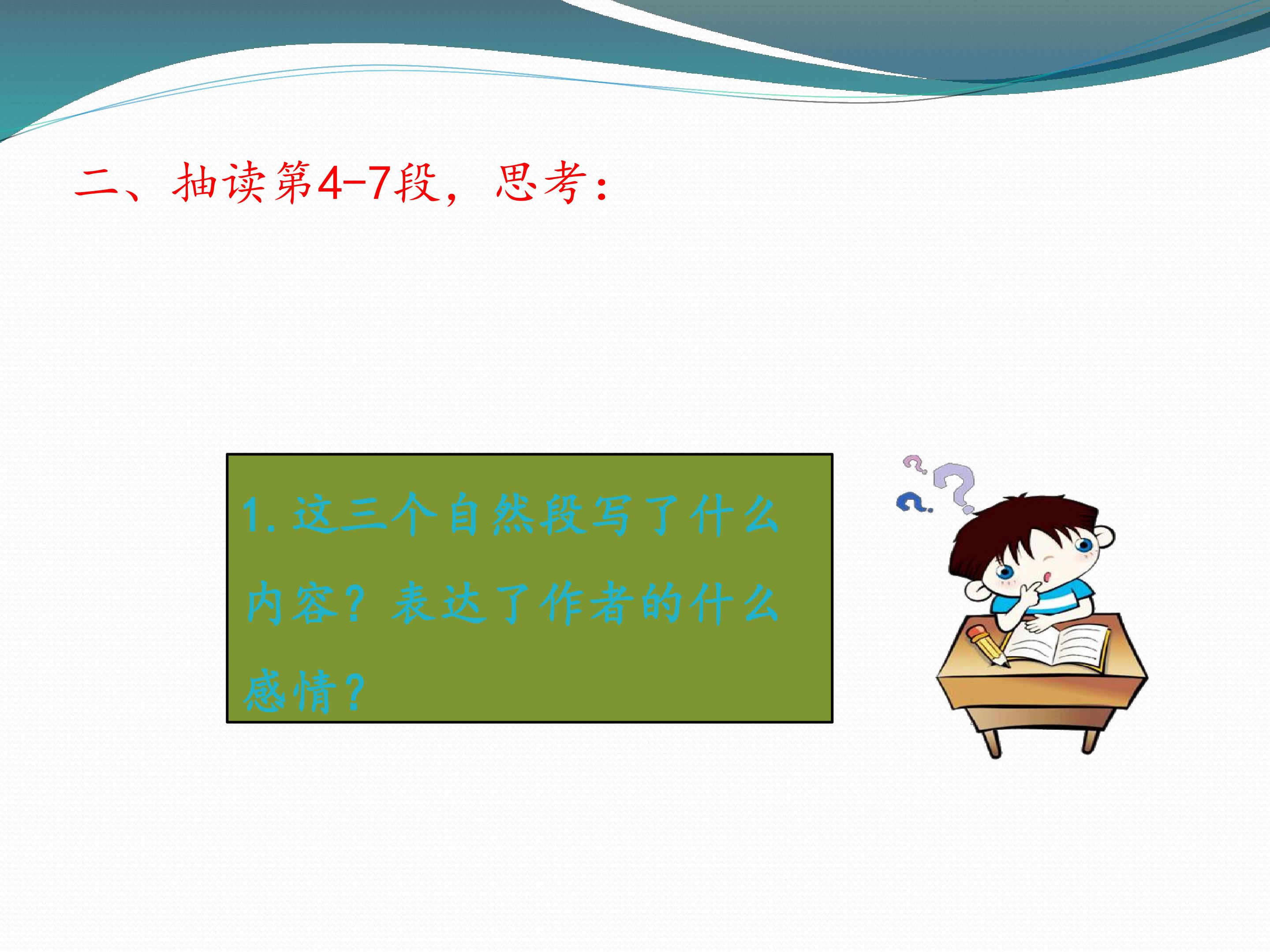 二、抽读第4-7段，思考：

1.这三个自然段写了什么内容？表达了作者的什么感情？